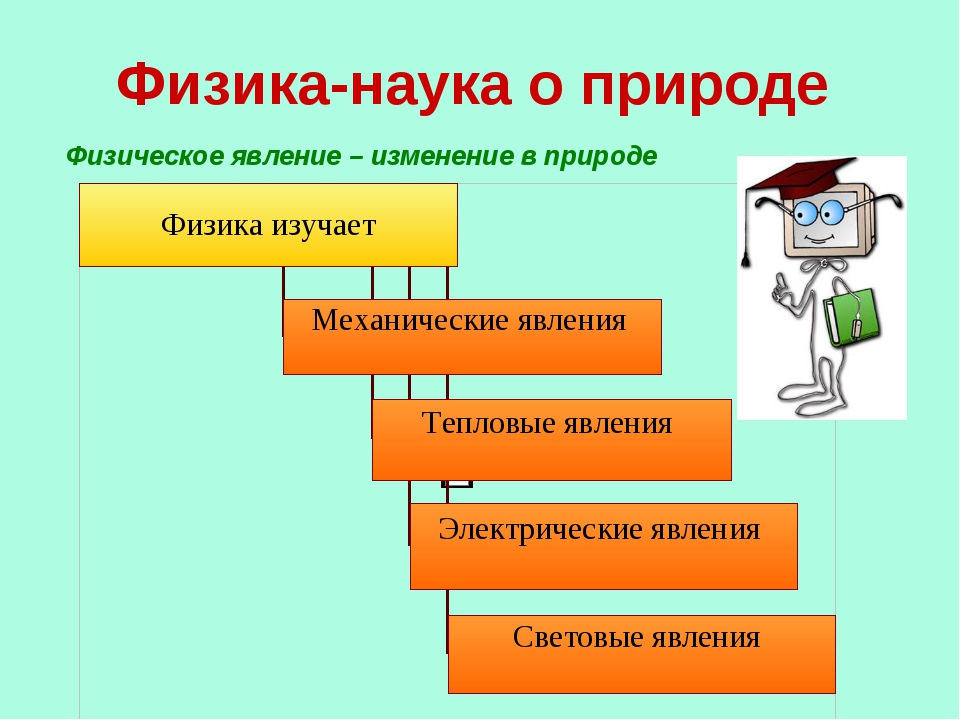 Физика-наука о природе

Физическое явление – изменение в природе

Физика изучает

Механические явления

Тепловые явления

Электрические явления

Световые явления